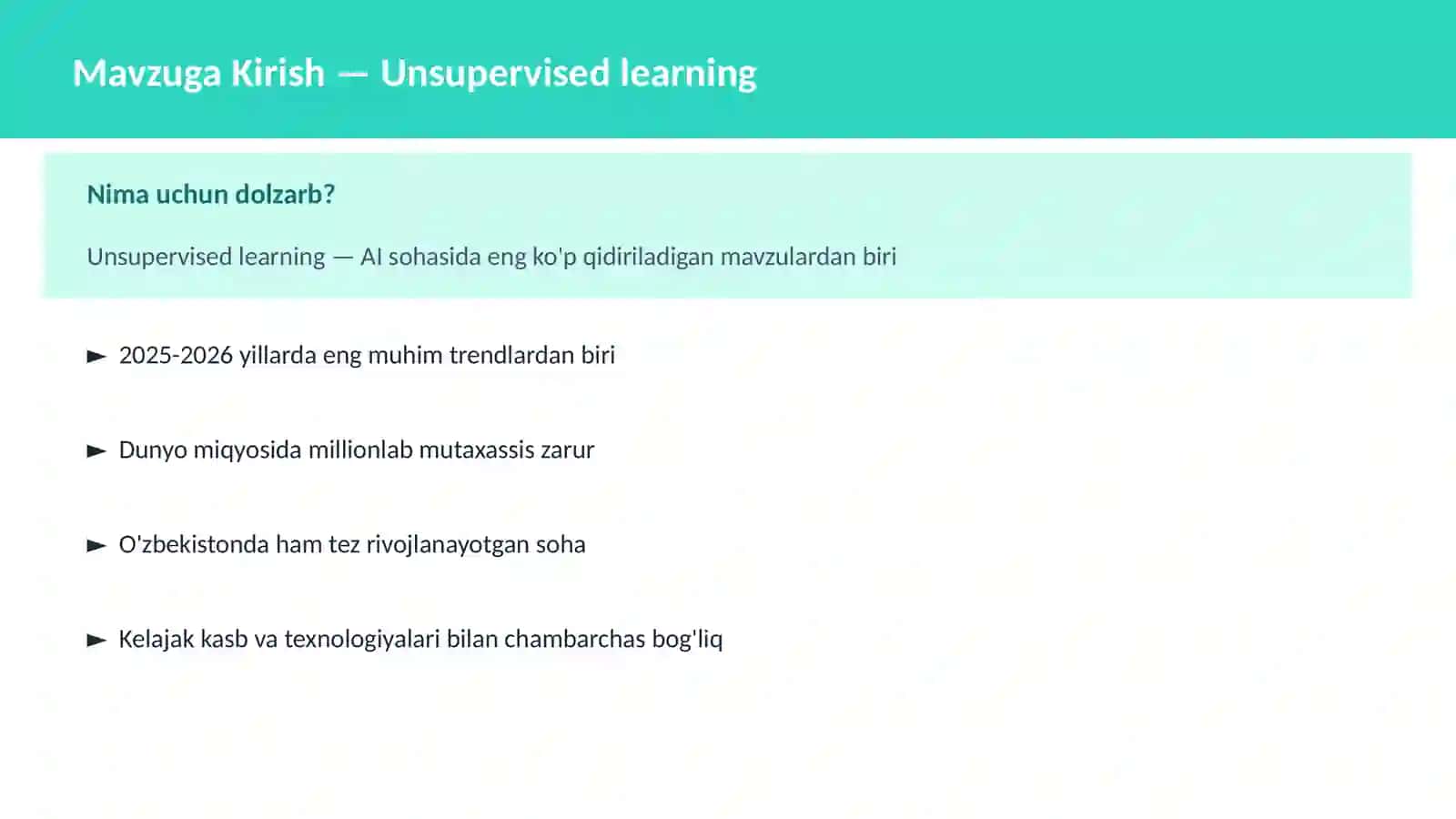 Mavzuga Kirish — Unsupervised learning

Nima uchun dolzarb?

Unsupervised learning — AI sohasida eng ko'p qidiriladigan mavzulardan biri

► 2025-2026 yillarda eng muhim trendlardan biri

► Dunyo miqyosida millionlab mutaxassis zarur

► O'zbekistonda ham tez rivojlanayotgan soha

► Kelajak kasb va texnologiyalari bilan chambarchas bog'liq